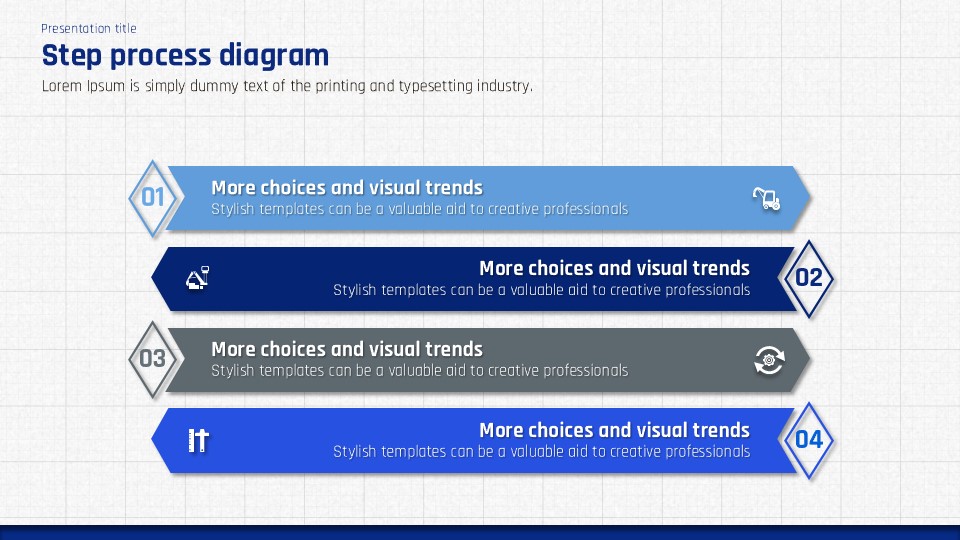 Presentation title

Step process diagram

Lorem Ipsum is simply dummy text of the printing and typesetting industry.

01

More choices and visual trends

Stylish templates can be a valuable aid to creative professionals

More choices and visual trends

Stylish templates can be a valuable aid to creative professionals

02

03

More choices and visual trends

Stylish templates can be a valuable aid to creative professionals

More choices and visual trends

Stylish templates can be a valuable aid to creative professionals

04